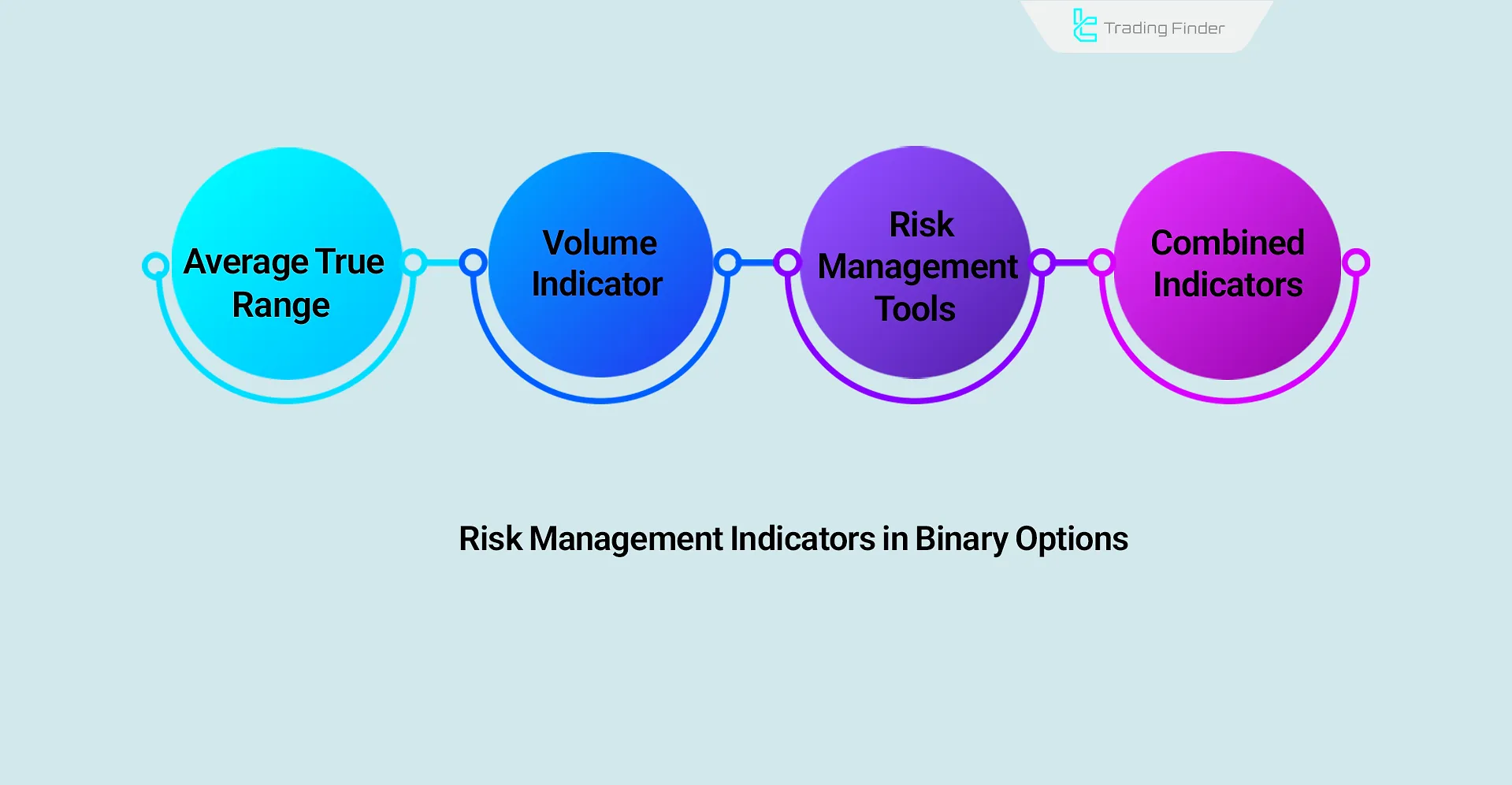 Trading Finder

Average True Range

Volume Indicator

Risk Management Tools

Combined Indicators

Risk Management Indicators in Binary Options